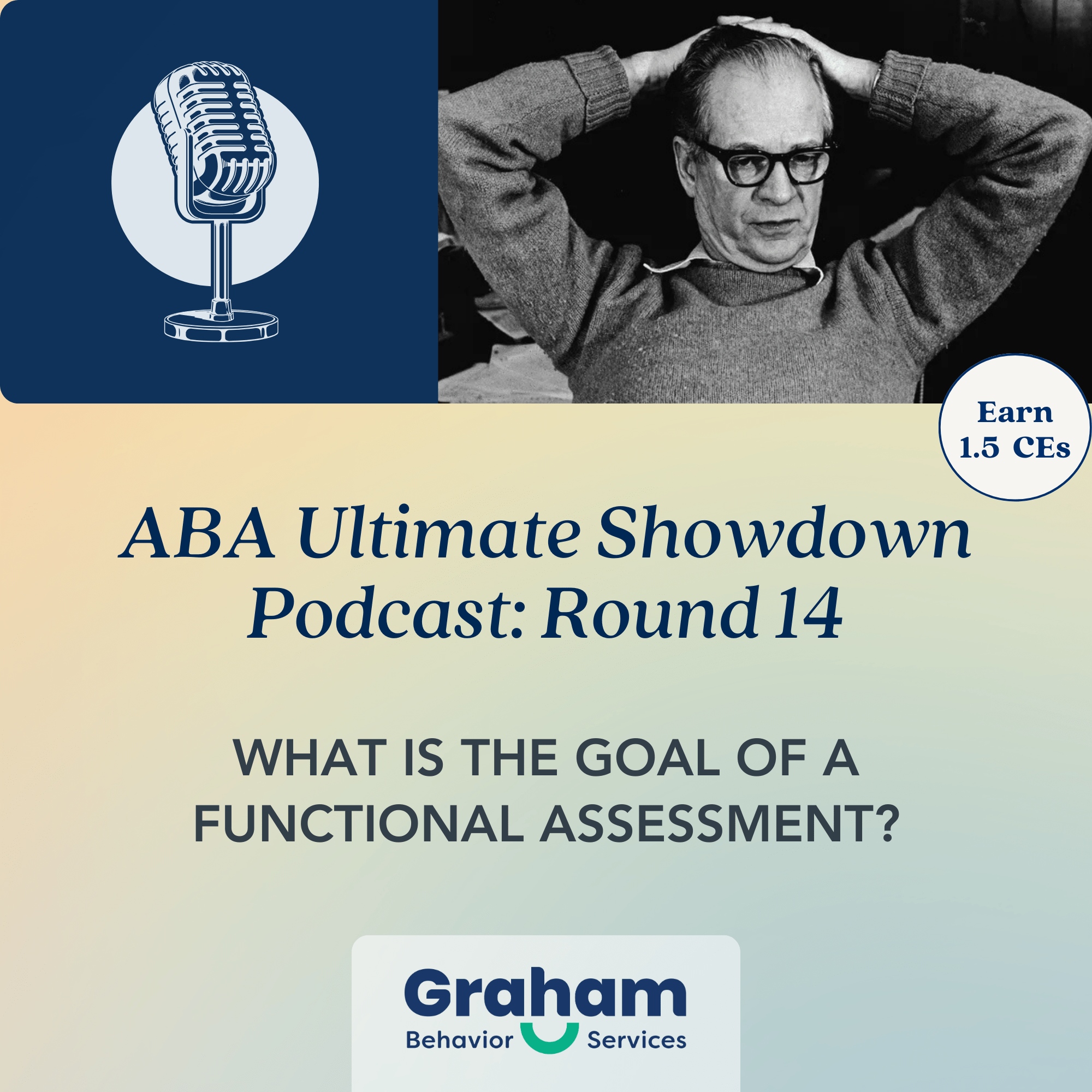 Earn 1.5 CEs

ABA Ultimate Showdown Podcast: Round 14

WHAT IS THE GOAL OF A FUNCTIONAL ASSESSMENT?

Graham
Behavior Services